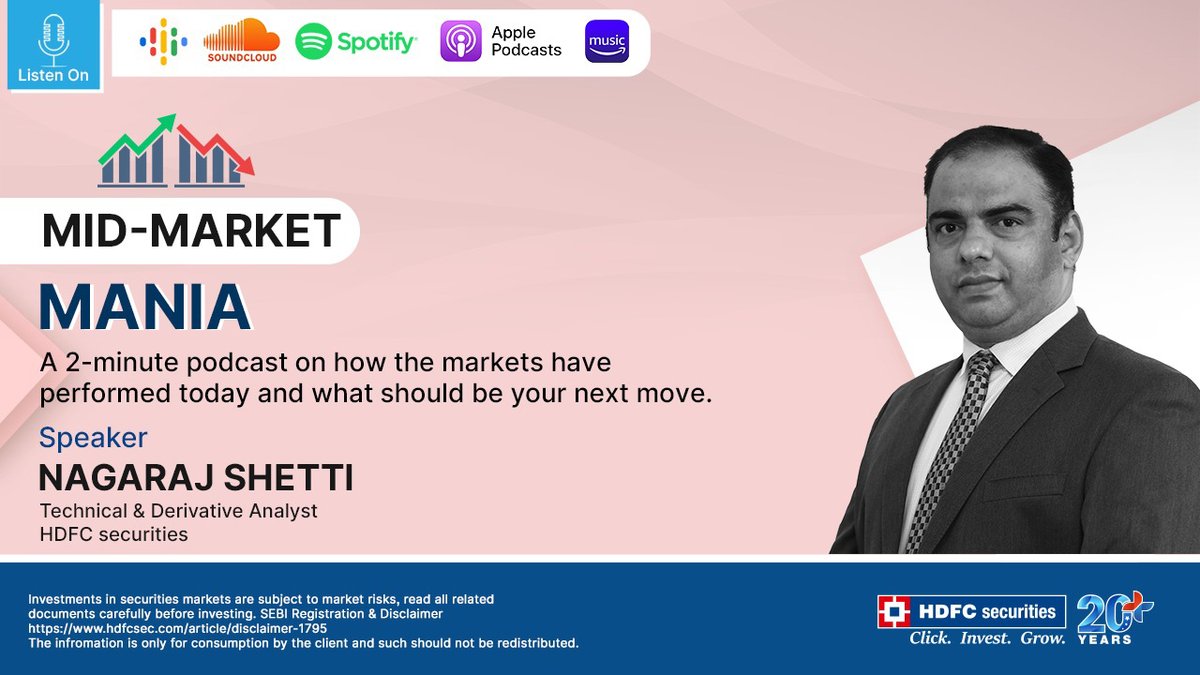 Listen On

SOUNDCLOUD

Spotify

Apple Podcasts

music

MID-MARKET

MANIA

A 2-minute podcast on how the markets have performed today and what should be your next move.

Speaker

NAGARAJ SHETTI

Technical & Derivative Analyst
HDFC securities

Investments in securities markets are subject to market risks, read all related documents carefully before investing. SEBI Registration & Disclaimer https://www.hdfcsec.com/article/disclaimer-1795
The infromation is only for consumption by the client and such should not be redistributed.

HDFC securities
Click. Invest. Grow.

20+ YEARS